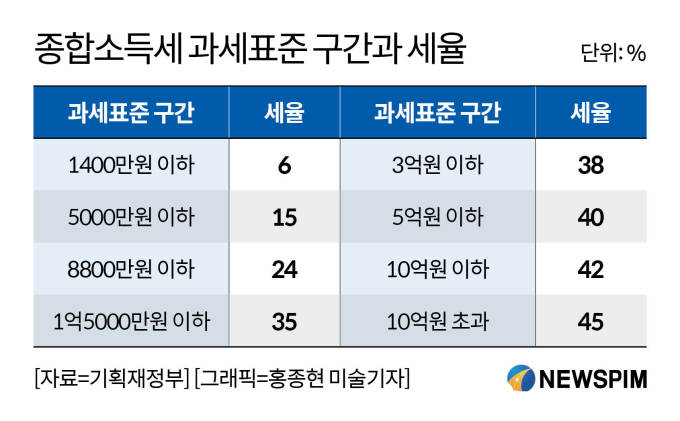 종합소득세 과세표준 구간과 세율

단위: %

| 과세표준 구간 | 세율 | 과세표준 구간 | 세율 |
|---|---|---|---|
| 1400만원 이하 | 6 | 3억원 이하 | 38 |
| 5000만원 이하 | 15 | 5억원 이하 | 40 |
| 8800만원 이하 | 24 | 10억원 이하 | 42 |
| 1억5000만원 이하 | 35 | 10억원 초과 | 45 |

[자료=기획재정부] [그래픽=홍종현 미술기자]

NEWSPIM